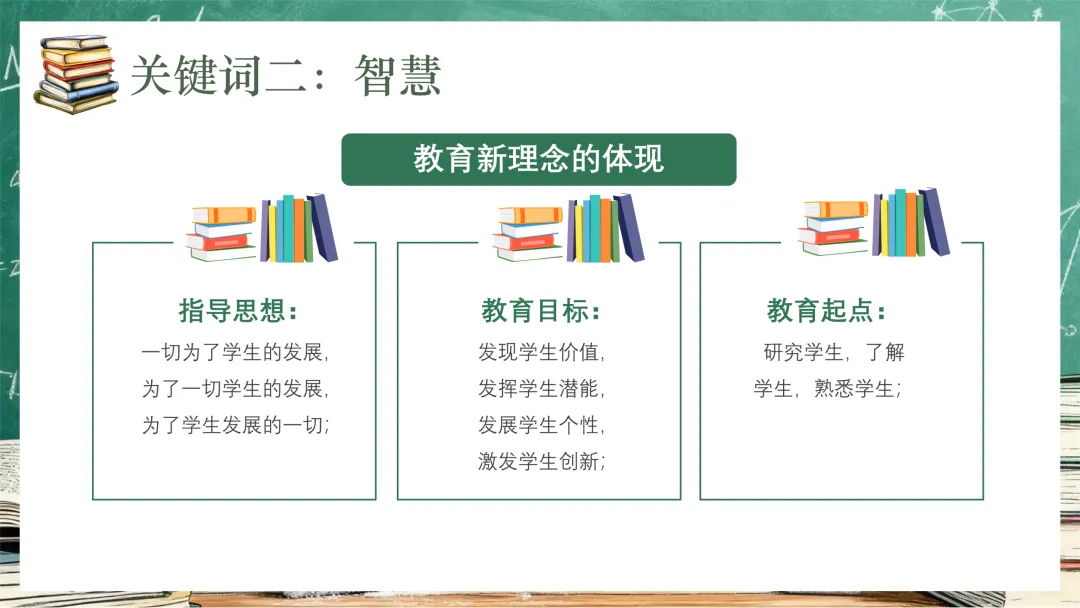 关键词二：智慧

教育新理念的体现

指导思想：
一切为了学生的发展，
为了一切学生的发展，
为了学生发展的一切；

教育目标：
发现学生价值，
发挥学生潜能，
发展学生个性，
激发学生创新；

教育起点：
研究学生，了解学生，熟悉学生；